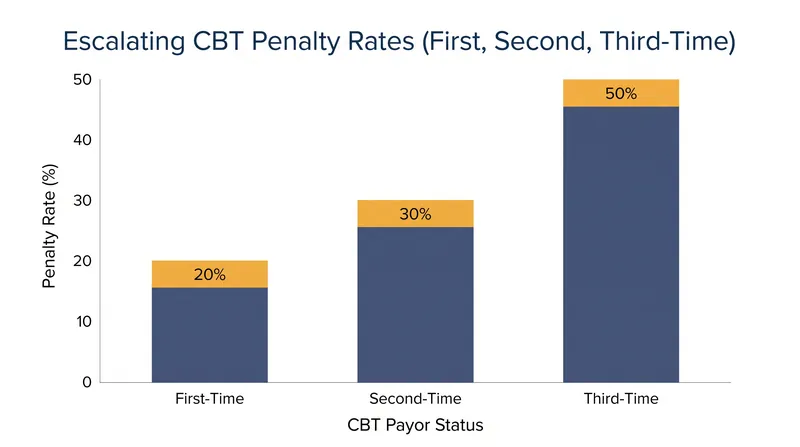 Escalating CBT Penalty Rates (First, Second, Third-Time)

Penalty Rate (%)

50
40
30
20
10
0

20%
30%
50%

First-Time
Second-Time
Third-Time

CBT Payor Status